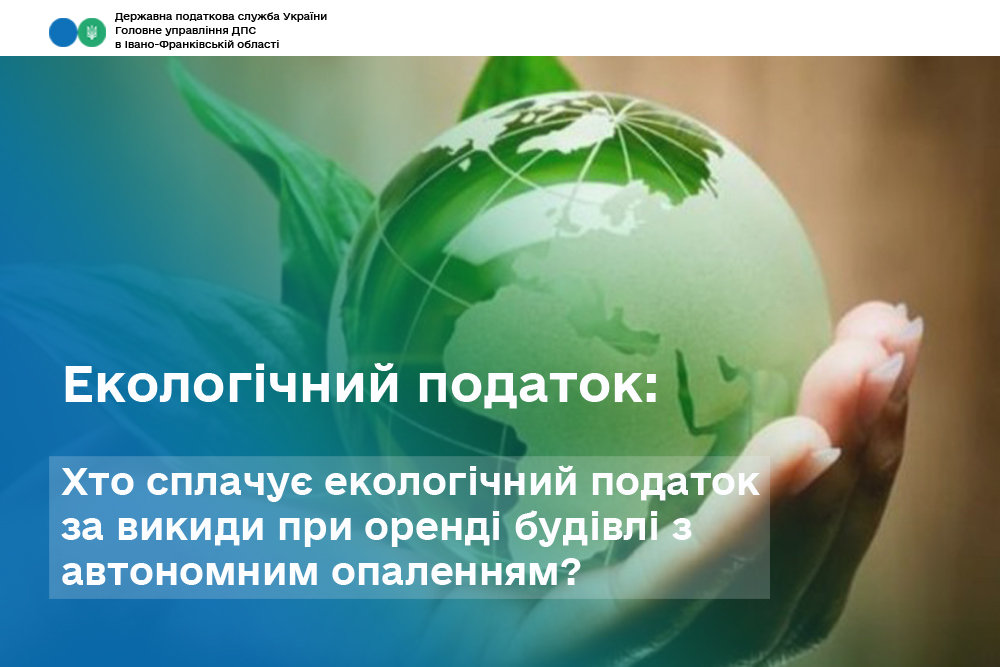 Державна податкова служба України
Головне управління ДПС
в Івано-Франківській області

Екологічний податок:

Хто сплачує екологічний податок за викиди при оренді будівлі з автономним опаленням?